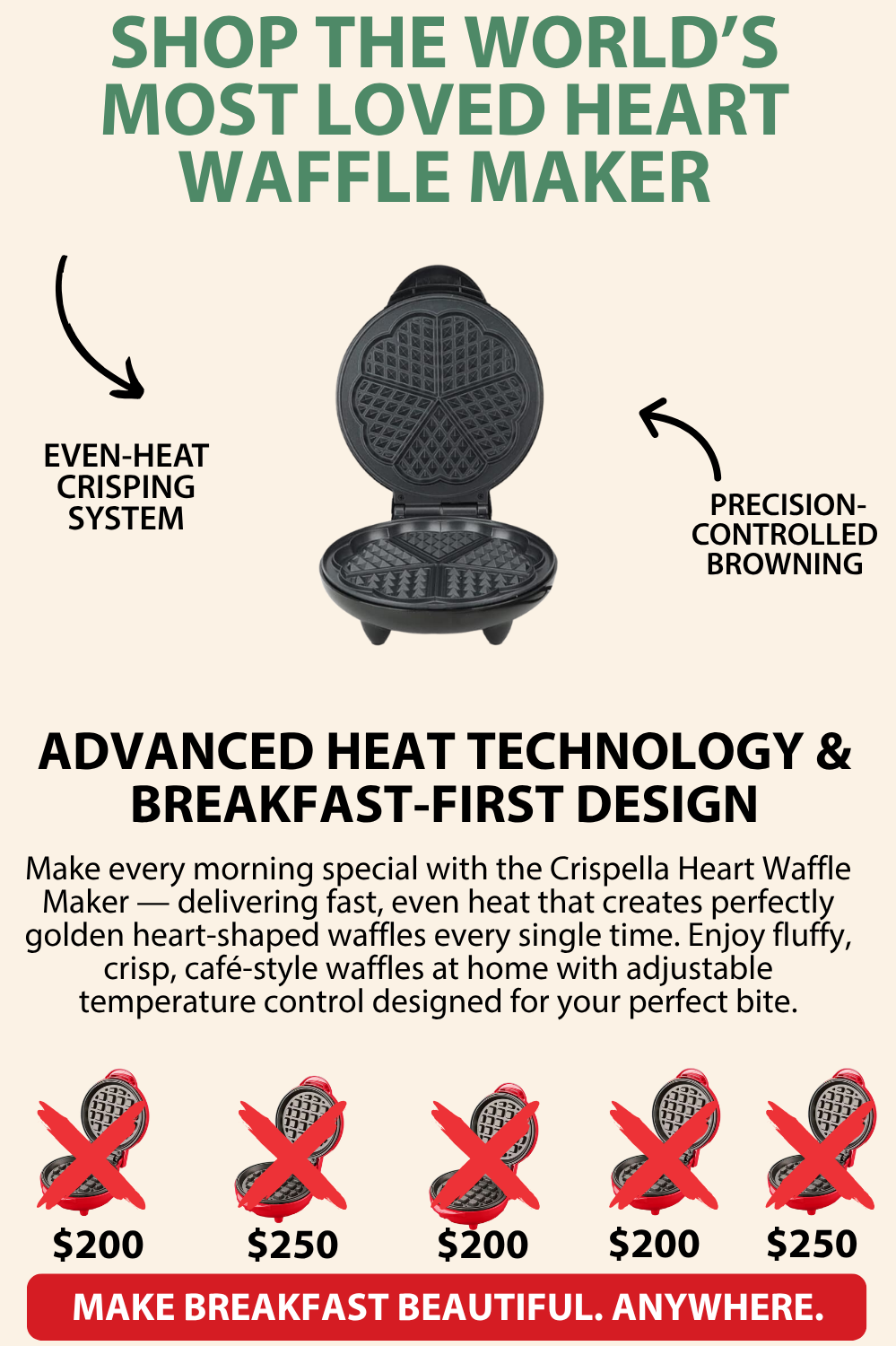 SHOP THE WORLD'S MOST LOVED HEART WAFFLE MAKER

EVEN-HEAT CRISPING SYSTEM

PRECISION-CONTROLLED BROWNING

ADVANCED HEAT TECHNOLOGY & BREAKFAST-FIRST DESIGN

Make every morning special with the Crispella Heart Waffle Maker — delivering fast, even heat that creates perfectly golden heart-shaped waffles every single time. Enjoy fluffy, crisp, café-style waffles at home with adjustable temperature control designed for your perfect bite.

$200 $250 $200 $200 $250

MAKE BREAKFAST BEAUTIFUL. ANYWHERE.